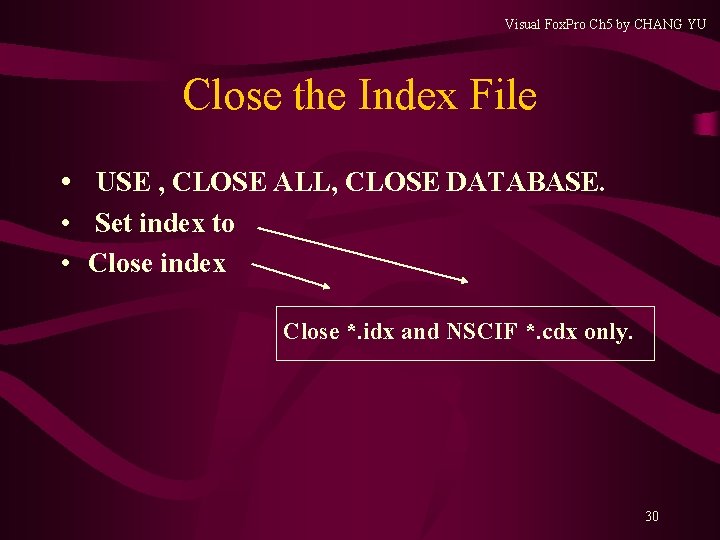 Visual FoxPro Ch5 by CHANG YU

Close the Index File

• USE , CLOSE ALL, CLOSE DATABASE.
• Set index to
• Close index

Close *.idx and NSCIF *.cdx only.

30